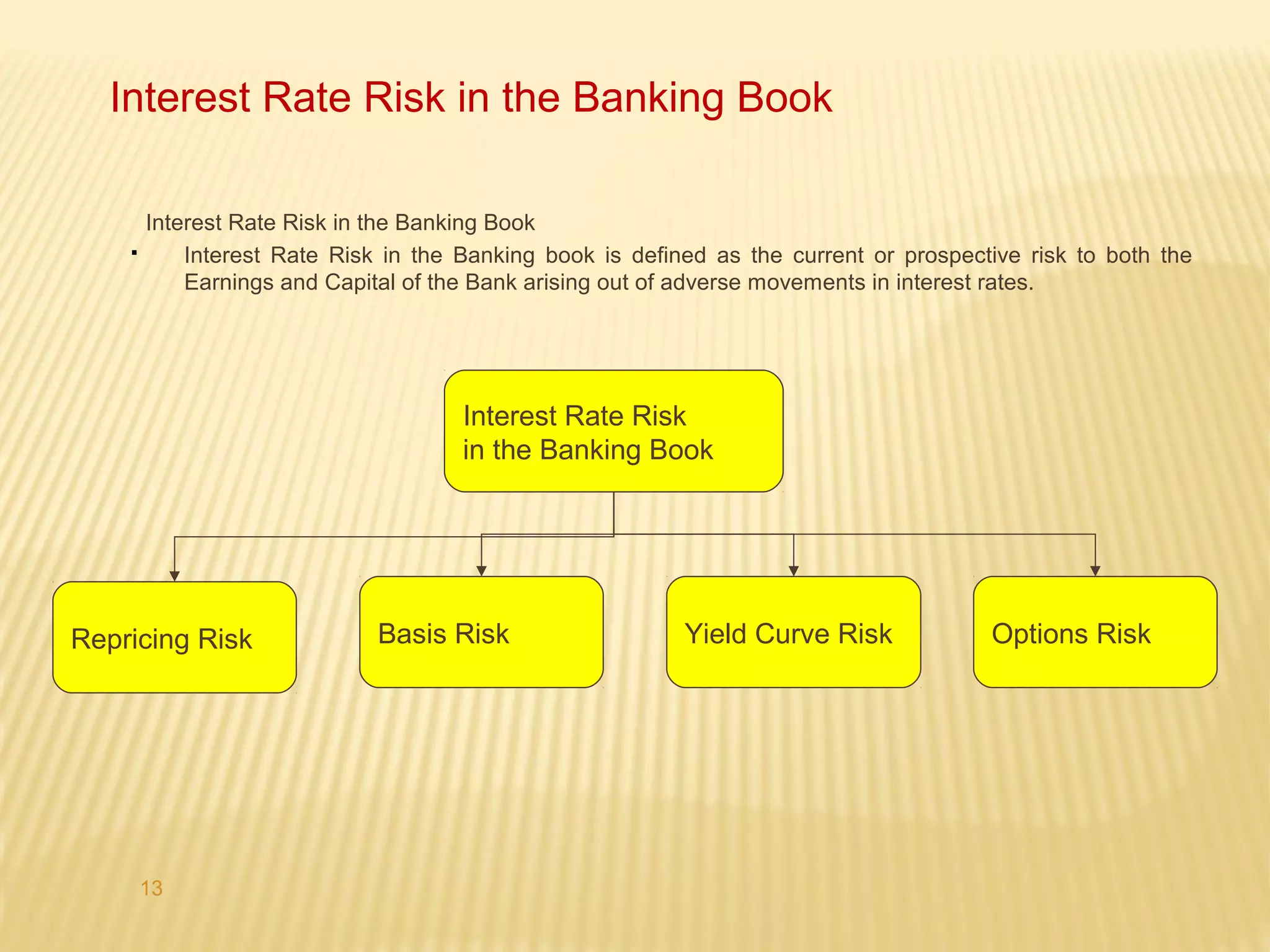 Interest Rate Risk in the Banking Book

Interest Rate Risk in the Banking Book

▪ Interest Rate Risk in the Banking book is defined as the current or prospective risk to both the Earnings and Capital of the Bank arising out of adverse movements in interest rates.

Interest Rate Risk in the Banking Book

Repricing Risk

Basis Risk

Yield Curve Risk

Options Risk

13